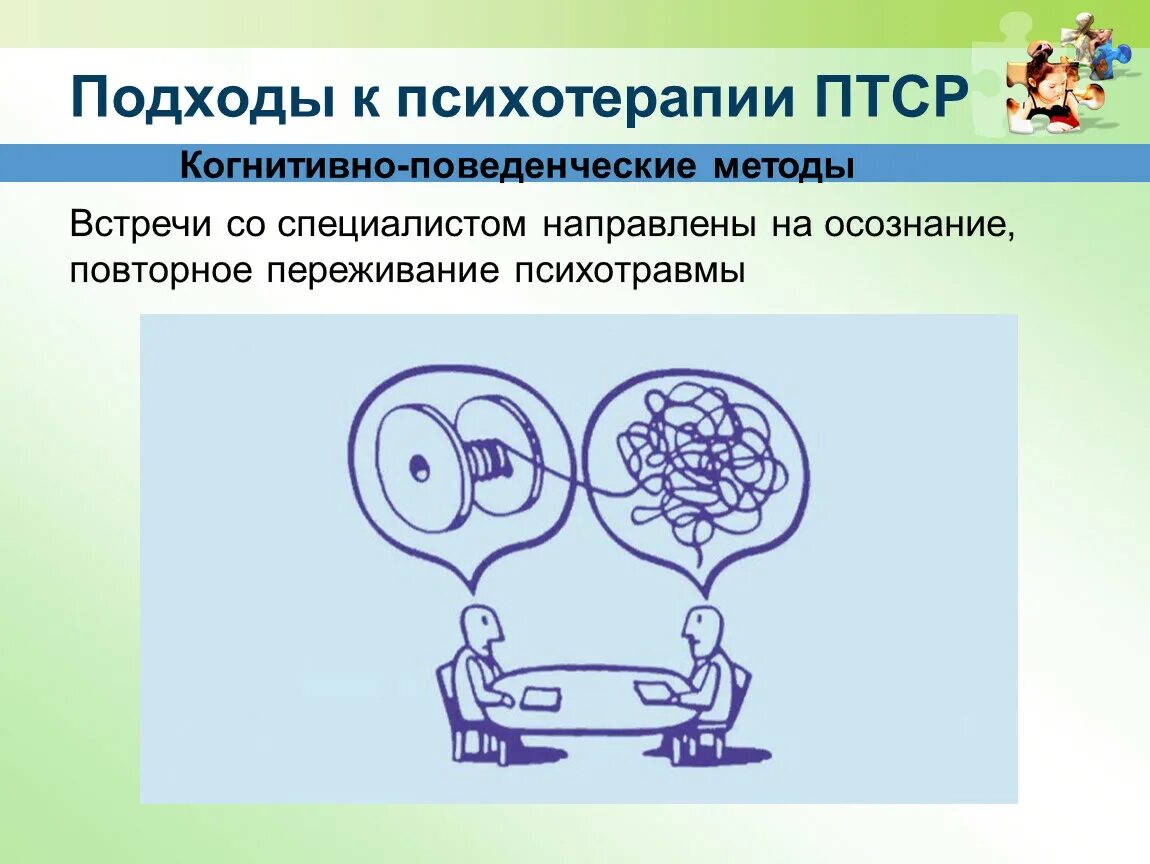 Подходы к психотерапии ПТСР

Когнитивно-поведенческие методы

Встречи со специалистом направлены на осознание, повторное переживание психотравмы